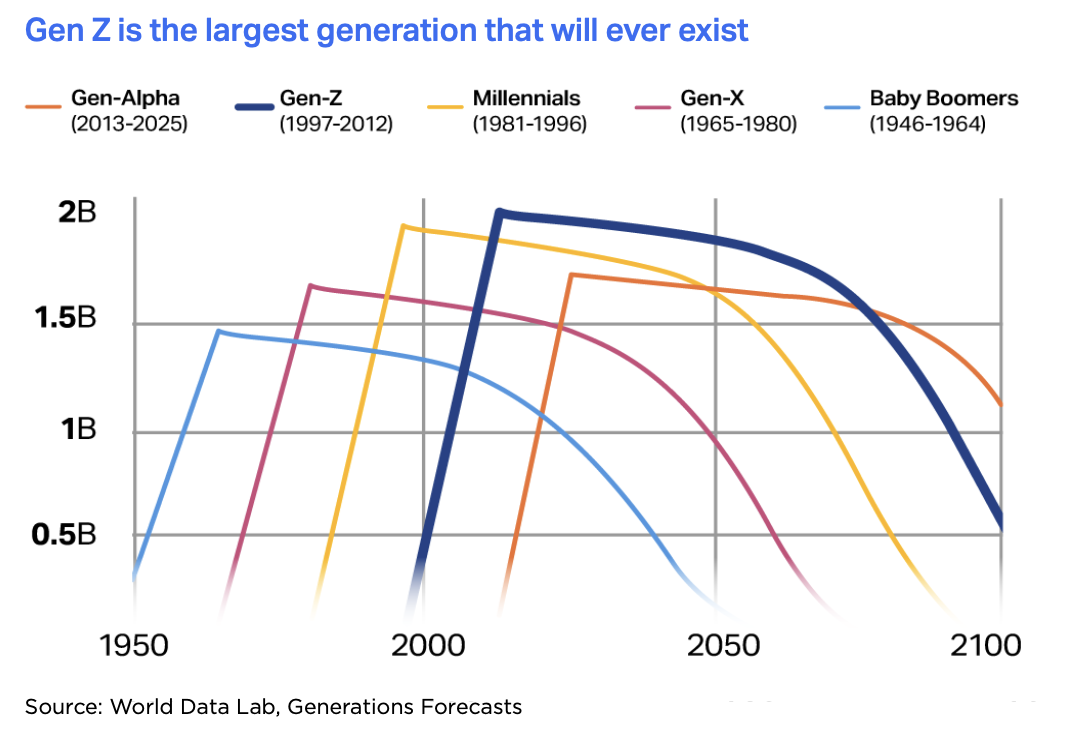 Gen Z is the largest generation that will ever exist

Gen-Alpha (2013-2025)
Gen-Z (1997-2012)
Millennials (1981-1996)
Gen-X (1965-1980)
Baby Boomers (1946-1964)

2B
1.5B
1B
0.5B

1950
2000
2050
2100

Source: World Data Lab, Generations Forecasts